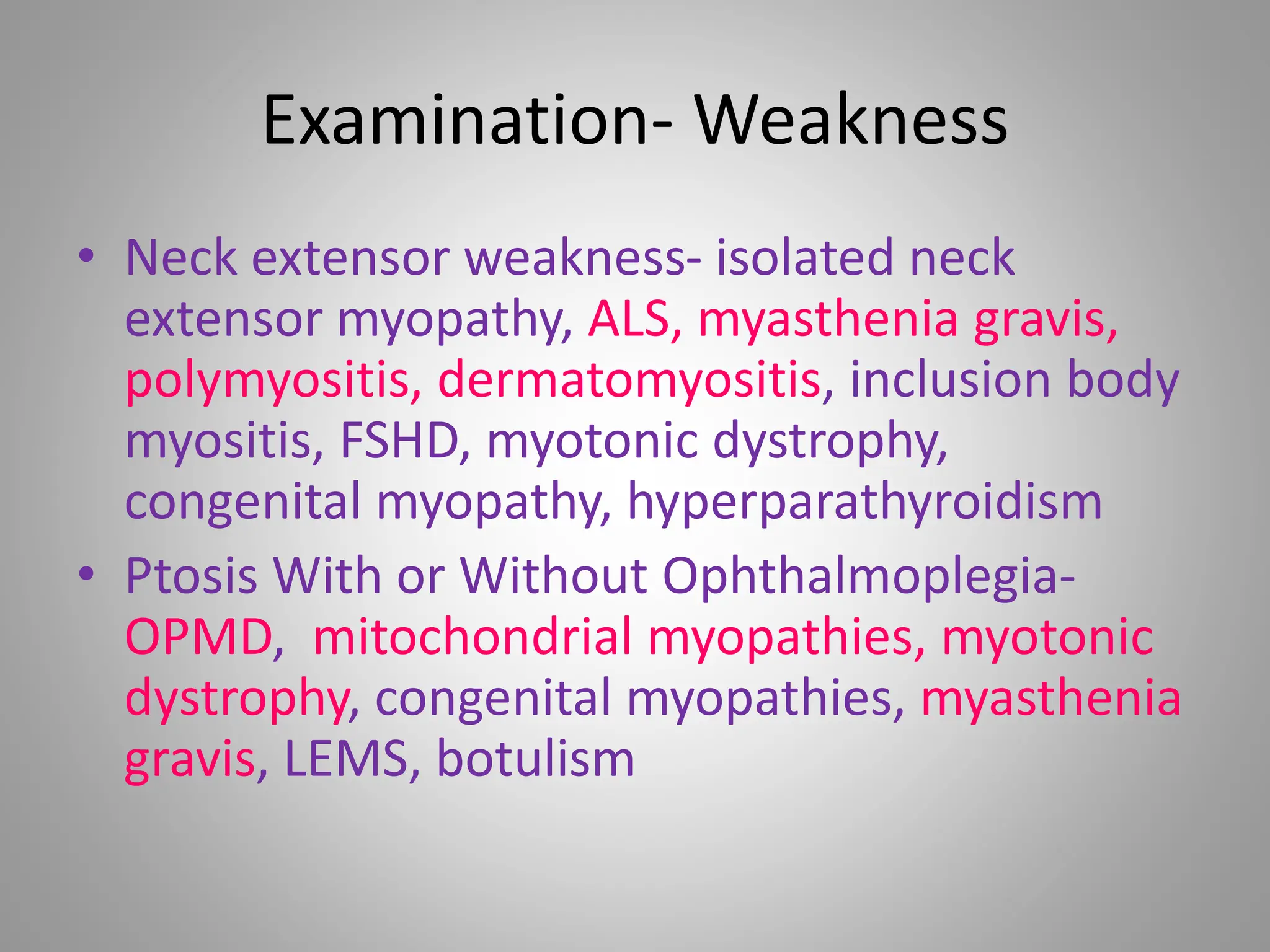 Examination- Weakness

• Neck extensor weakness- isolated neck extensor myopathy, ALS, myasthenia gravis, polymyositis, dermatomyositis, inclusion body myositis, FSHD, myotonic dystrophy, congenital myopathy, hyperparathyroidism

• Ptosis With or Without Ophthalmoplegia- OPMD, mitochondrial myopathies, myotonic dystrophy, congenital myopathies, myasthenia gravis, LEMS, botulism